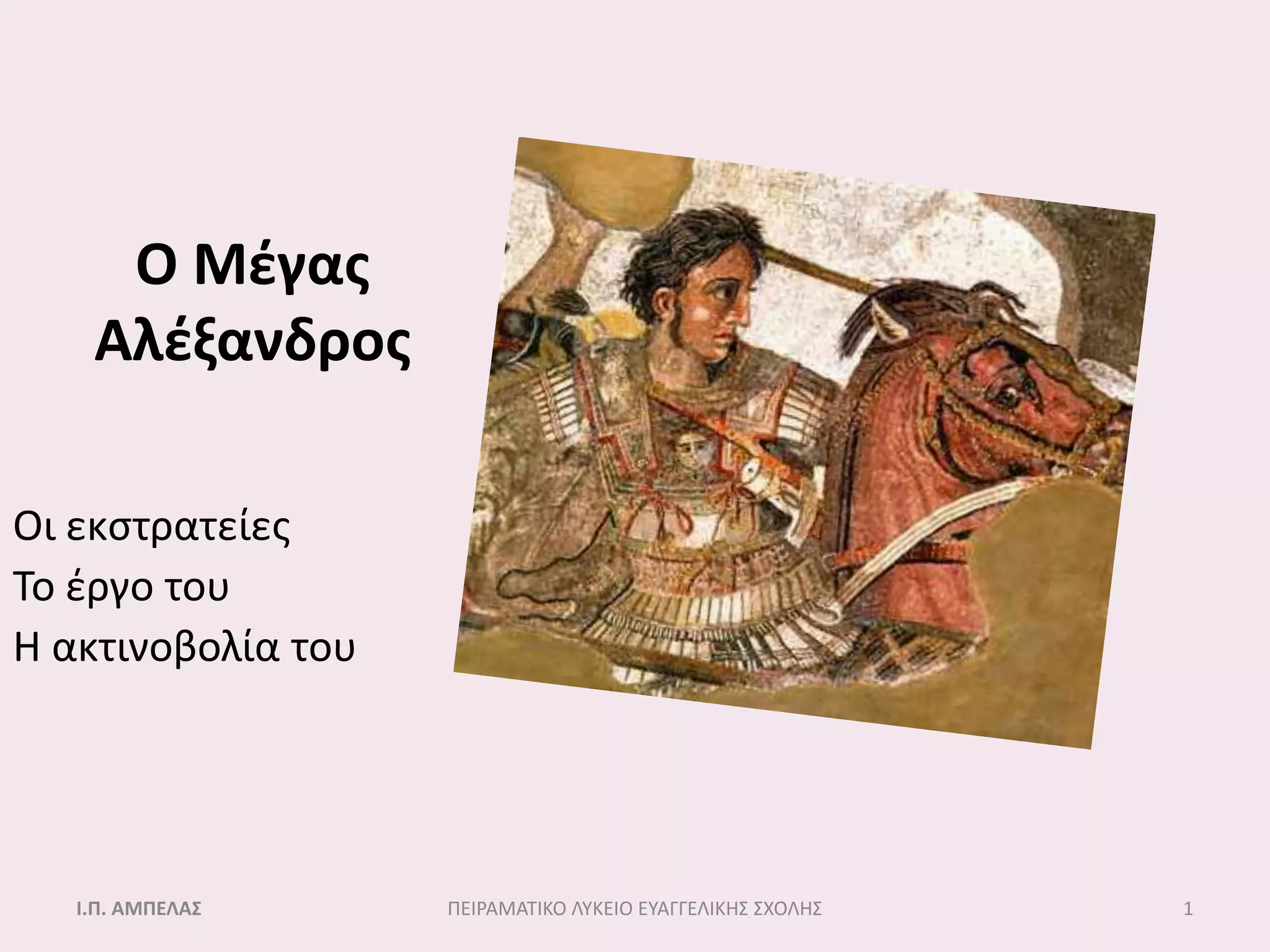 Ο Μέγας Αλέξανδρος

Οι εκστρατείες
Το έργο του
Η ακτινοβολία του

Ι.Π. ΑΜΠΕΛΑΣ

ΠΕΙΡΑΜΑΤΙΚΟ ΛΥΚΕΙΟ ΕΥΑΓΓΕΛΙΚΗΣ ΣΧΟΛΗΣ

1